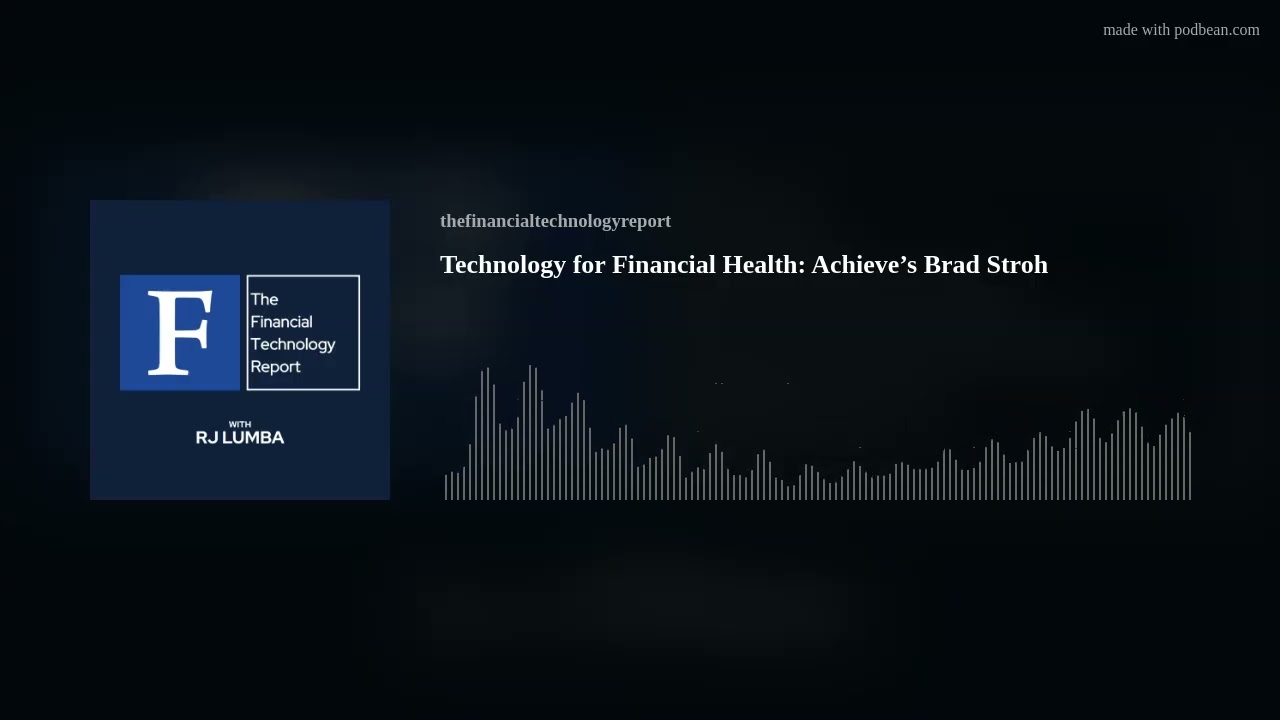 made with podbean.com

F
The Financial Technology Report

WITH
RJ LUMBA

thefinancialtechnologyreport

Technology for Financial Health: Achieve’s Brad Stroh